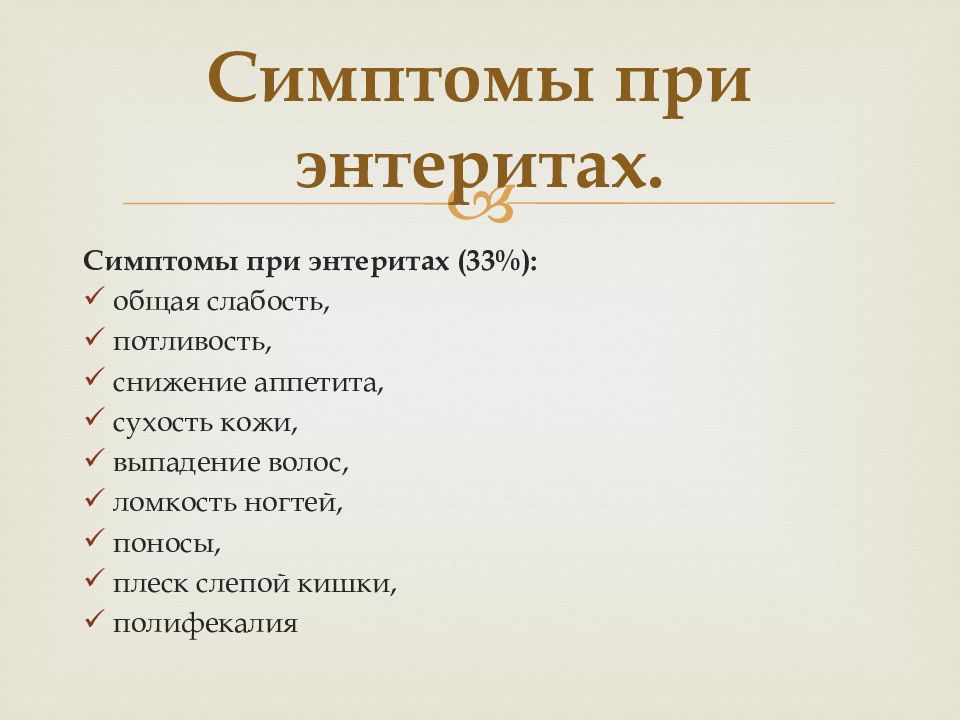 Симптомы при энтеритах.

Симптомы при энтеритах (33%):
✓ общая слабость,
✓ потливость,
✓ снижение аппетита,
✓ сухость кожи,
✓ выпадение волос,
✓ ломкость ногтей,
✓ поносы,
✓ плеск слепой кишки,
✓ полифекалия